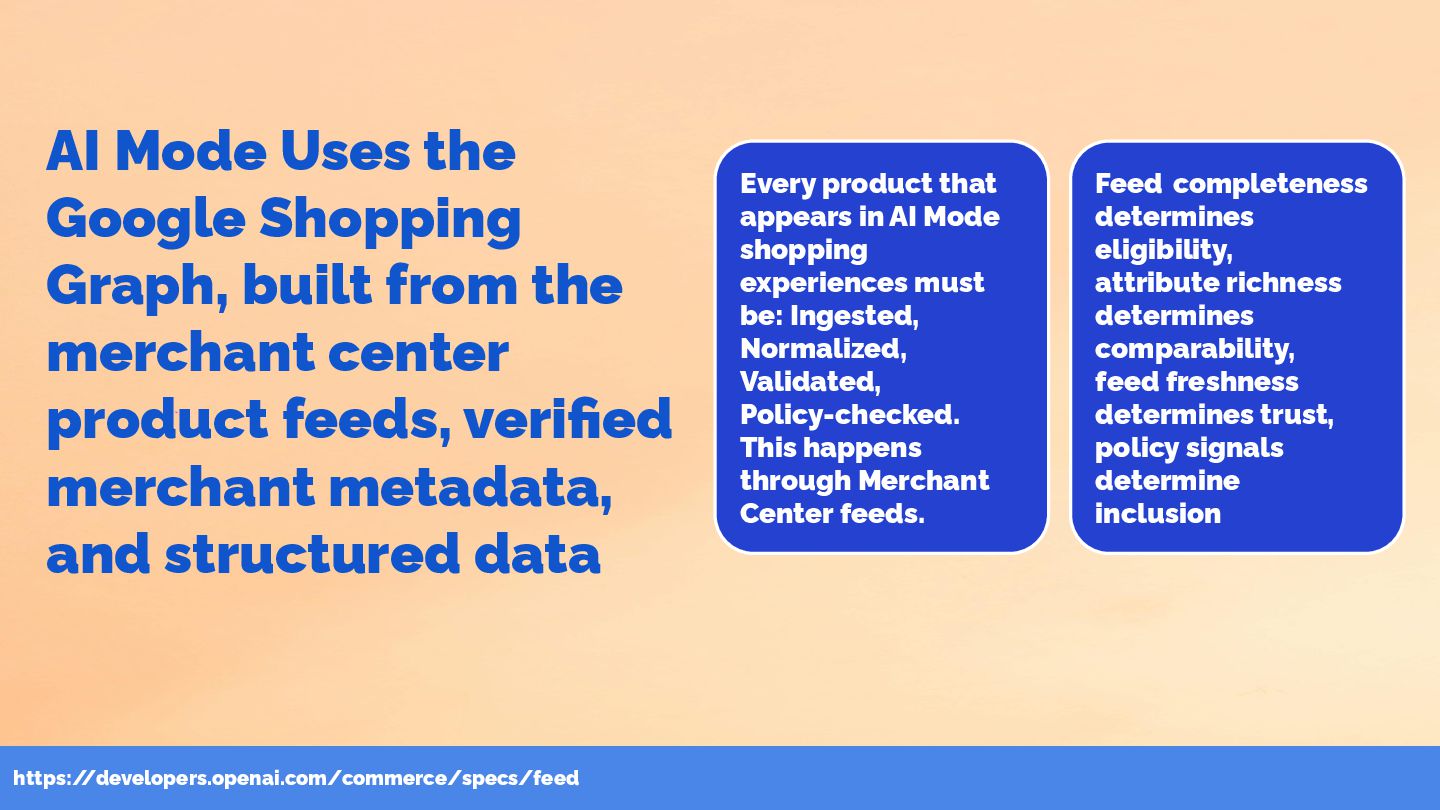 AI Mode Uses the Google Shopping Graph, built from the merchant center product feeds, verified merchant metadata, and structured data

Every product that appears in AI Mode shopping experiences must be: Ingested, Normalized, Validated, Policy-checked. This happens through Merchant Center feeds.

Feed completeness determines eligibility, attribute richness determines comparability, feed freshness determines trust, policy signals determine inclusion

https://developers.openai.com/commerce/specs/feed